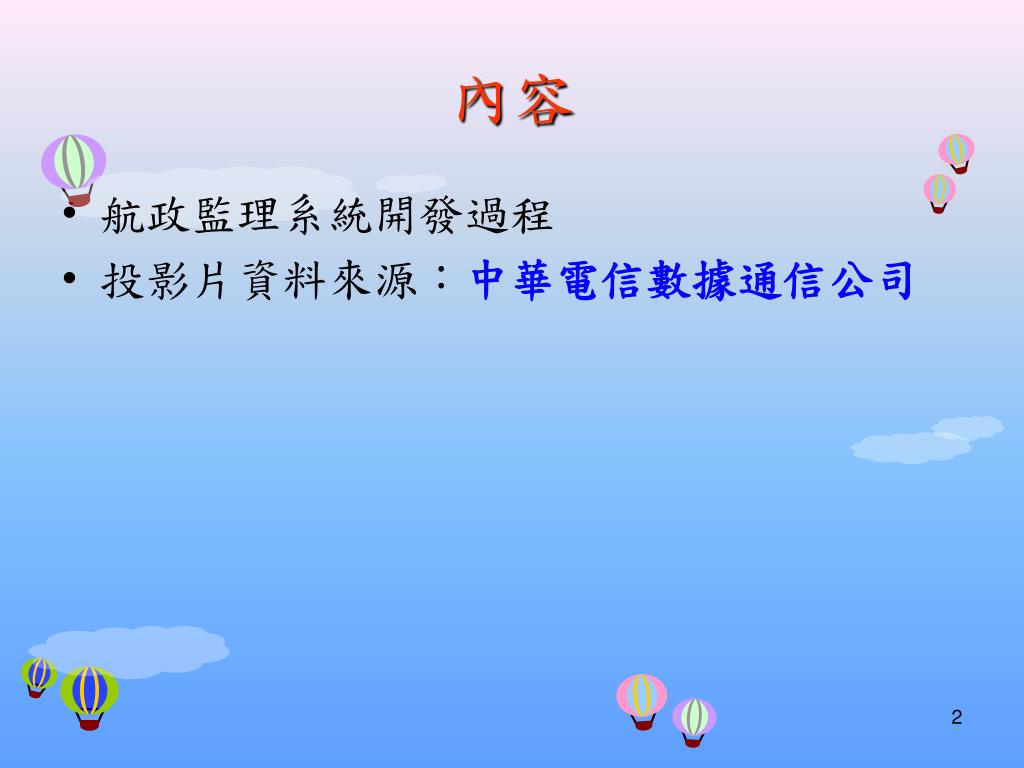 內容

• 航政監理系統開發過程
• 投影片資料來源：中華電信數據通信公司

2